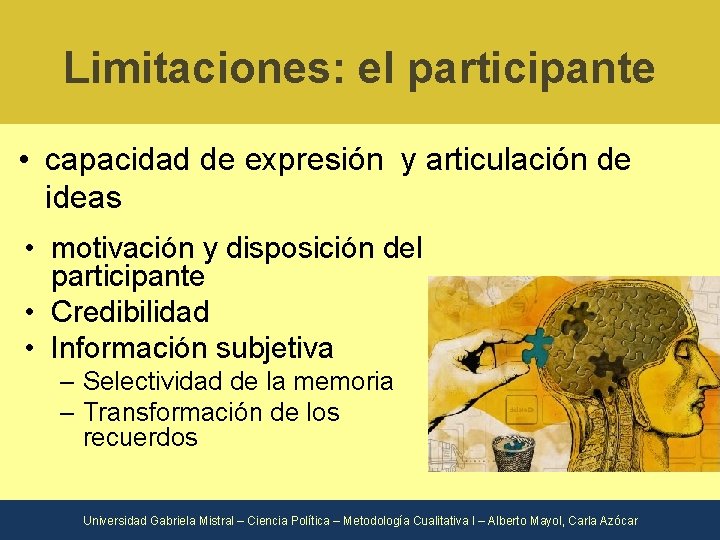 Limitaciones: el participante

• capacidad de expresión y articulación de ideas

• motivación y disposición del participante
• Credibilidad
• Información subjetiva
– Selectividad de la memoria
– Transformación de los recuerdos

Universidad Gabriela Mistral – Ciencia Política – Metodología Cualitativa I – Alberto Mayol, Carla Azócar